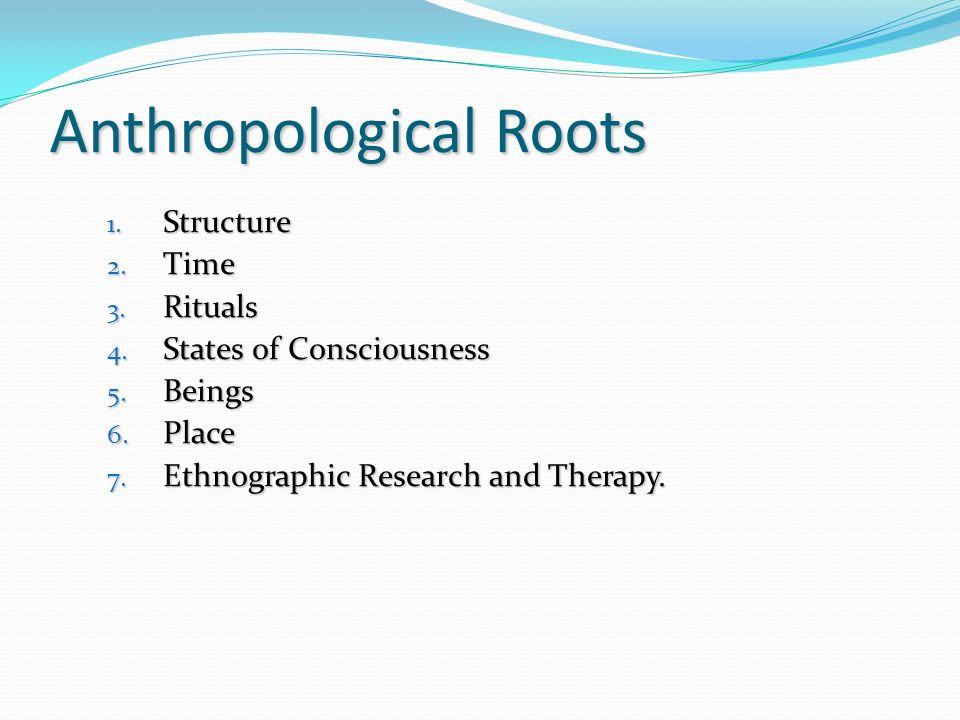 Anthropological Roots

1. Structure
2. Time
3. Rituals
4. States of Consciousness
5. Beings
6. Place
7. Ethnographic Research and Therapy.